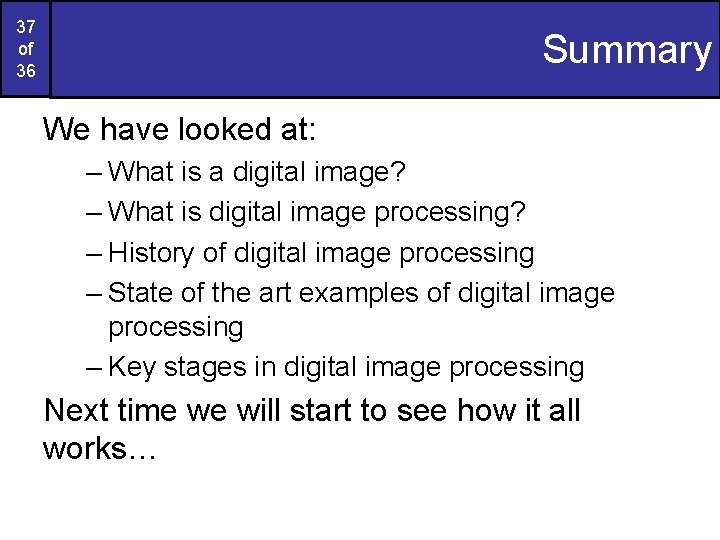 37
of
36

Summary

We have looked at:
– What is a digital image?
– What is digital image processing?
– History of digital image processing
– State of the art examples of digital image processing
– Key stages in digital image processing

Next time we will start to see how it all works…